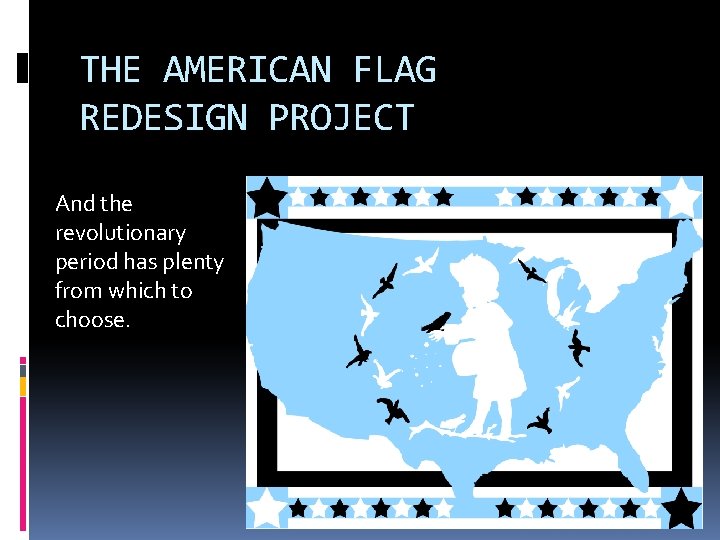 THE AMERICAN FLAG REDESIGN PROJECT

And the revolutionary period has plenty from which to choose.